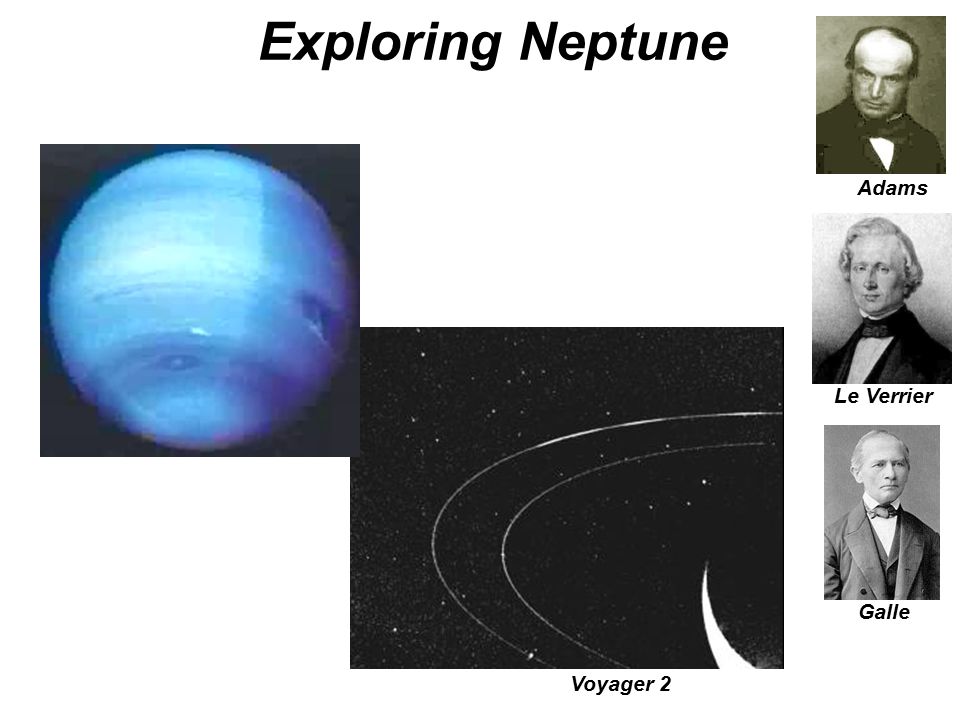 Exploring Neptune

Adams

Le Verrier

Galle

Voyager 2